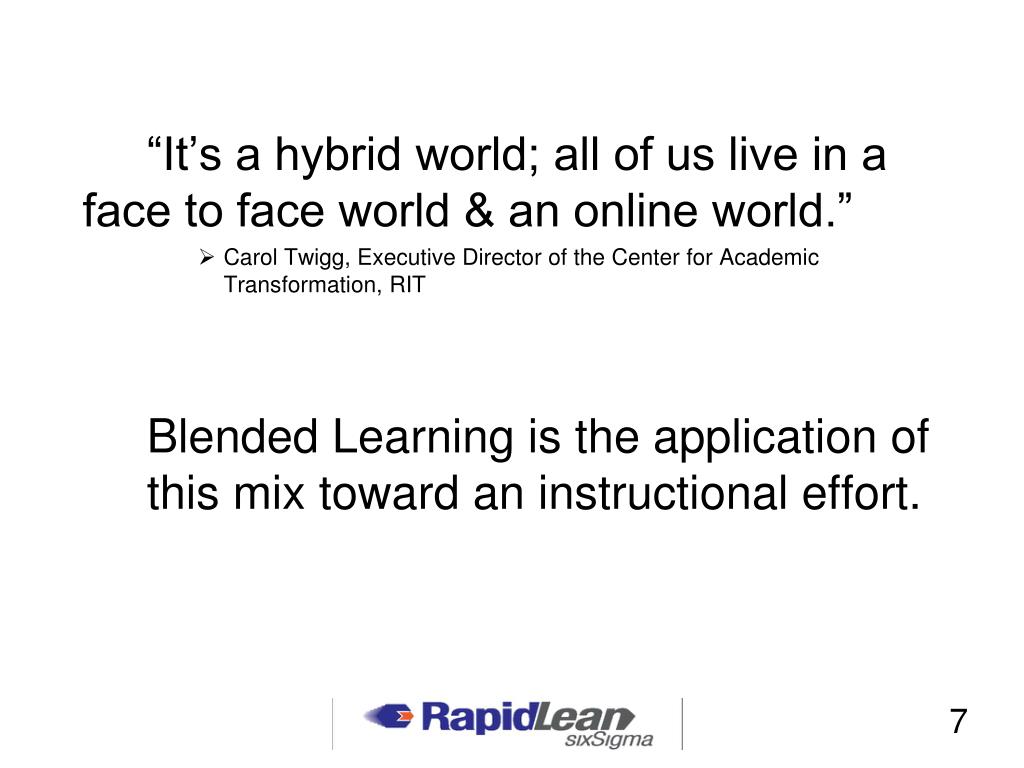 “It’s a hybrid world; all of us live in a face to face world & an online world.”

➢ Carol Twigg, Executive Director of the Center for Academic Transformation, RIT

Blended Learning is the application of this mix toward an instructional effort.

RapidLean sixSigma

7